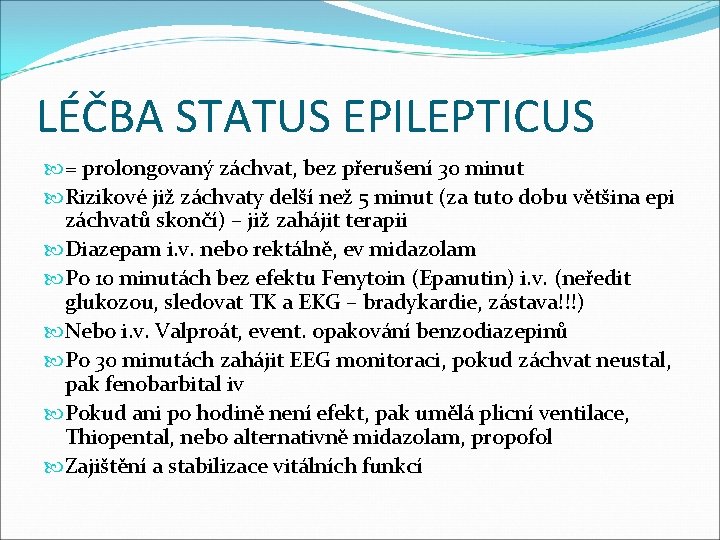 LÉČBA STATUS EPILEPTICUS

= prolongovaný záchvat, bez přerušení 30 minut

Rizikové již záchvaty delší než 5 minut (za tuto dobu většina epi záchvatů skončí) – již zahájit terapii

Diazepam i.v. nebo rektálně, ev midazolam

Po 10 minutách bez efektu Fenytoin (Epanutin) i.v. (neředit glukozou, sledovat TK a EKG – bradykardie, zástava!!!)

Nebo i.v. Valproát, event. opakování benzodiazepinů

Po 30 minutách zahájit EEG monitoraci, pokud záchvat neustal, pak fenobarbital iv

Pokud ani po hodině není efekt, pak umělá plicní ventilace, Thiopental, nebo alternativně midazolam, propofol

Zajištění a stabilizace vitálních funkcí